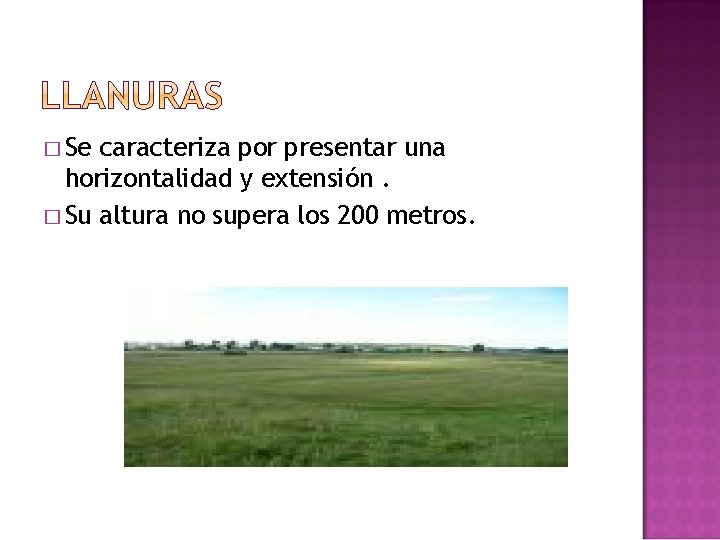 LLANURAS

□ Se caracteriza por presentar una horizontalidad y extensión .

□ Su altura no supera los 200 metros.